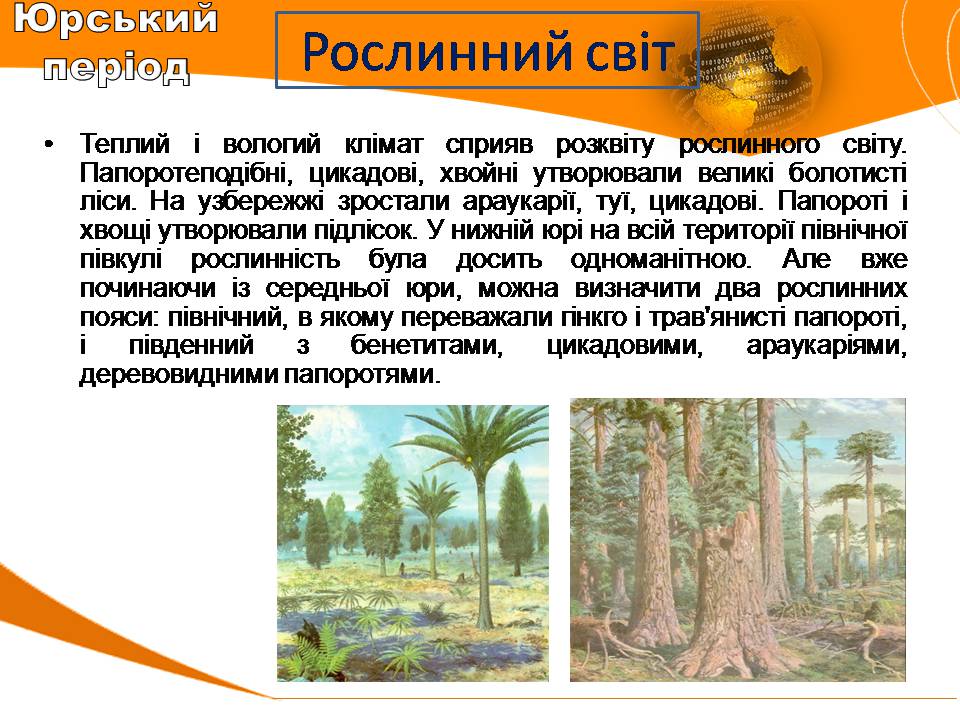 Юрський період

Рослинний світ

• Теплий і вологий клімат сприяв розквіту рослинного світу. Папоротеподібні, цикадові, хвойні утворювали великі болотисті ліси. На узбережжі зростали араукарії, туї, цикадові. Папороті і хвощі утворювали підлісок. У нижній юрі на всій території північної півкулі рослинність була досить одноманітною. Але вже починаючи із середньої юри, можна визначити два рослинних пояси: північний, в якому переважали гінкго і трав'янисті папороті, і південний з бенетитами, цикадовими, араукаріями, деревовидними папоротями.